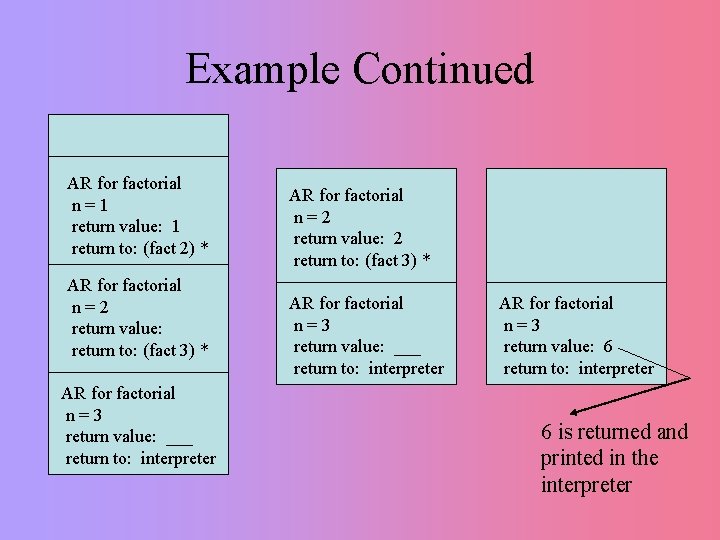 Example Continued

AR for factorial
n = 1
return value: 1
return to: (fact 2) *

AR for factorial
n = 2
return value:
return to: (fact 3) *

AR for factorial
n = 3
return value: ___
return to: interpreter

AR for factorial
n = 2
return value: 2
return to: (fact 3) *

AR for factorial
n = 3
return value: ___
return to: interpreter

AR for factorial
n = 3
return value: 6
return to: interpreter

6 is returned and printed in the interpreter